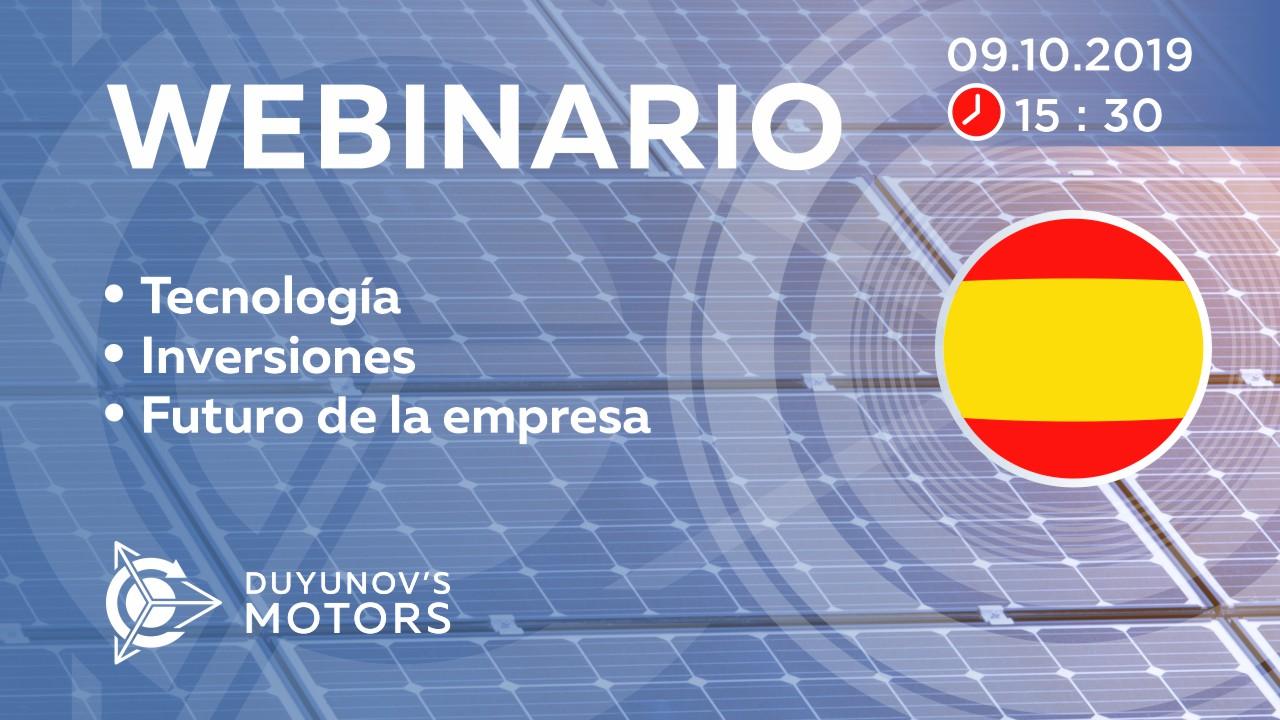 WEBINARIO

09.10.2019
15 : 30

• Tecnología
• Inversiones
• Futuro de la empresa

DUYUNOV'S
MOTORS